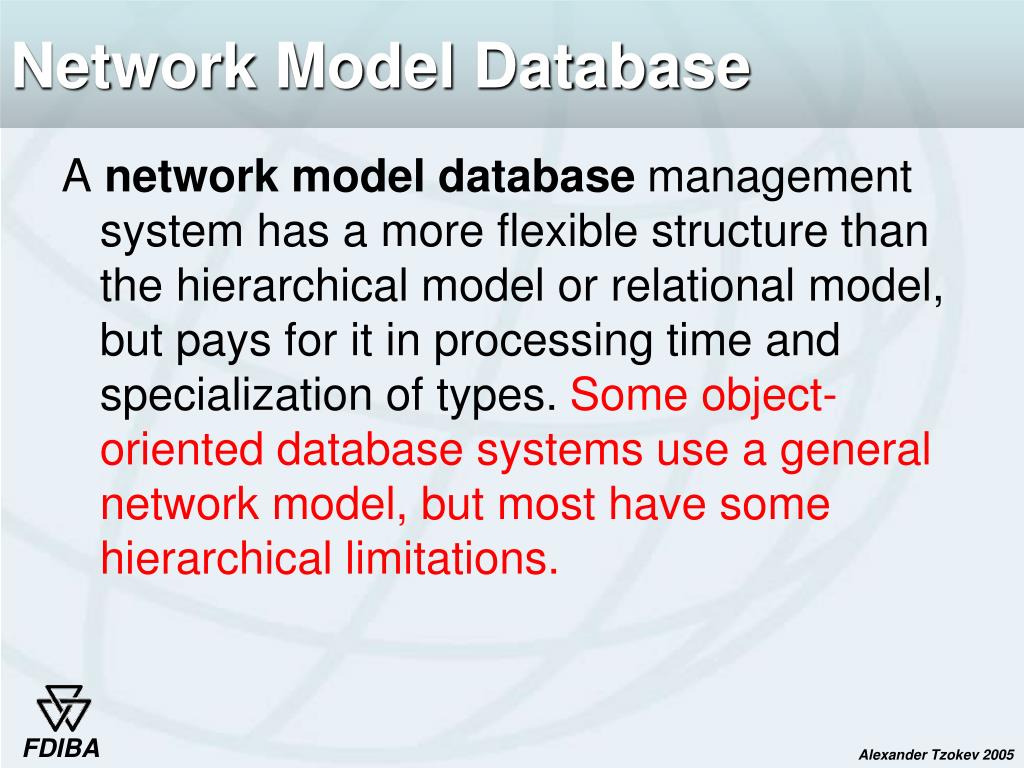 Network Model Database

A network model database management system has a more flexible structure than the hierarchical model or relational model, but pays for it in processing time and specialization of types. Some object-oriented database systems use a general network model, but most have some hierarchical limitations.

FDIBA

Alexander Tzokev 2005